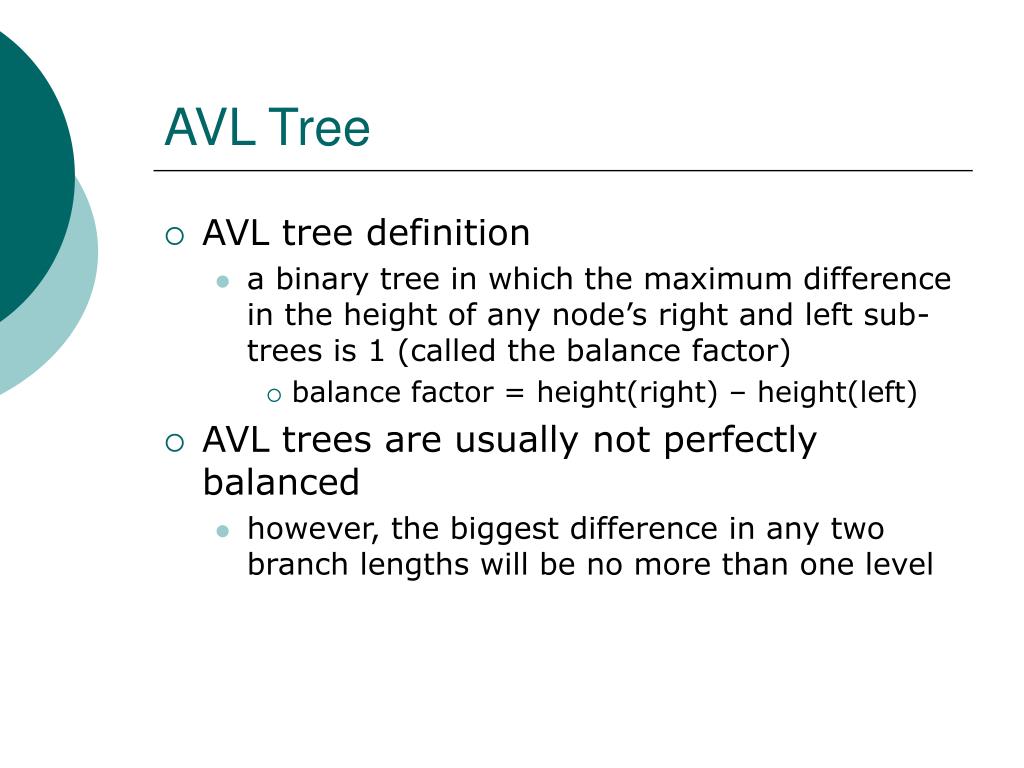 AVL Tree

AVL tree definition

a binary tree in which the maximum difference in the height of any node's right and left sub-trees is 1 (called the balance factor)

balance factor = height(right) – height(left)

AVL trees are usually not perfectly balanced

however, the biggest difference in any two branch lengths will be no more than one level